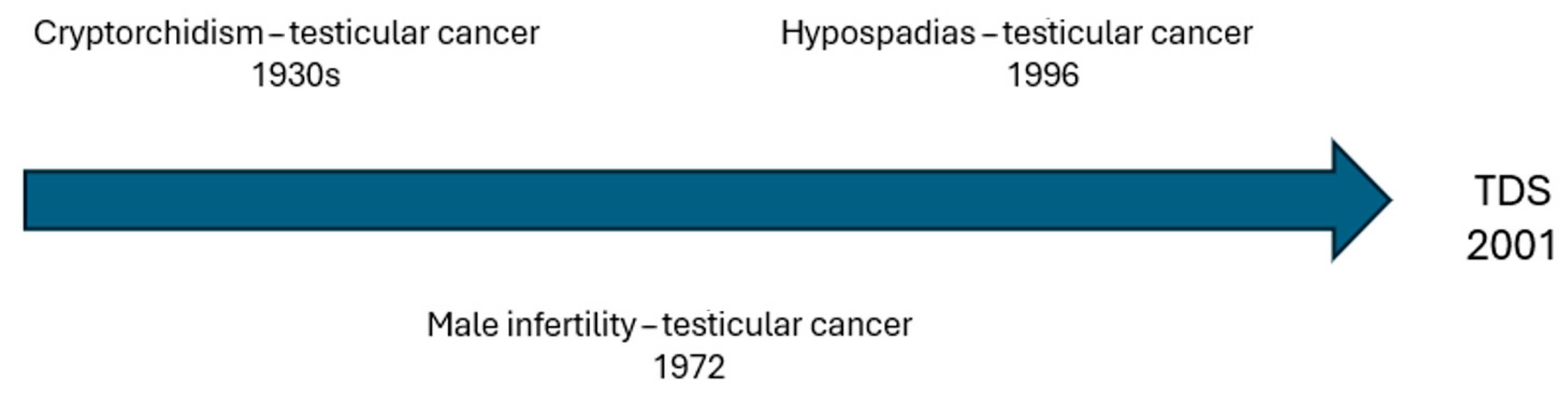 Cryptorchidism – testicular cancer
1930s

Hypospadias – testicular cancer
1996

TDS
2001

Male infertility – testicular cancer
1972